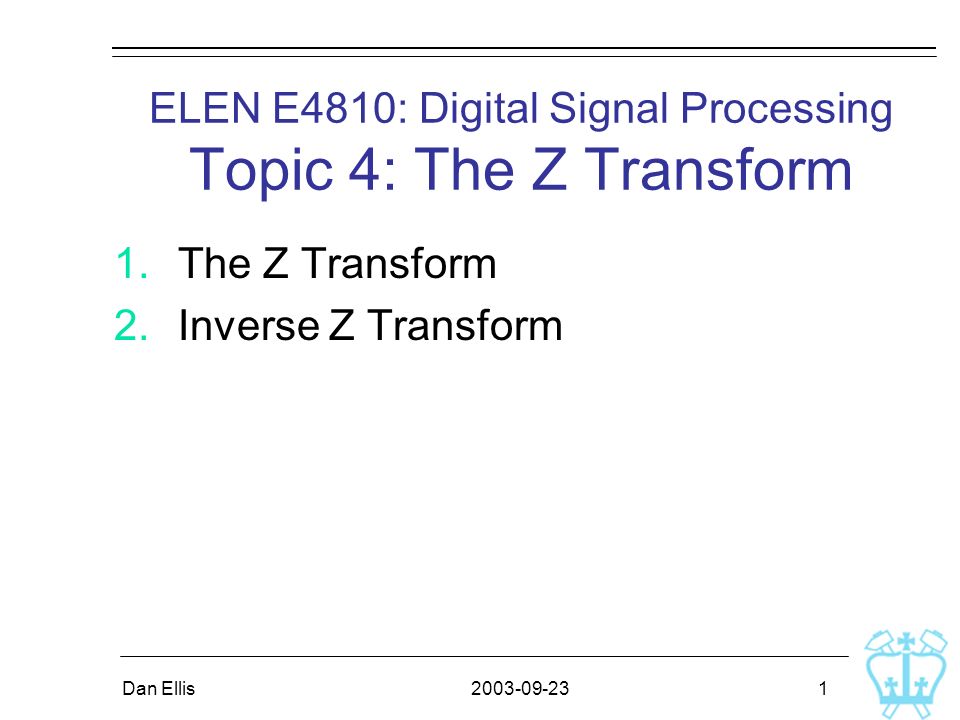 ELEN E4810: Digital Signal Processing
Topic 4: The Z Transform

1. The Z Transform
2. Inverse Z Transform

Dan Ellis 2003-09-23 1